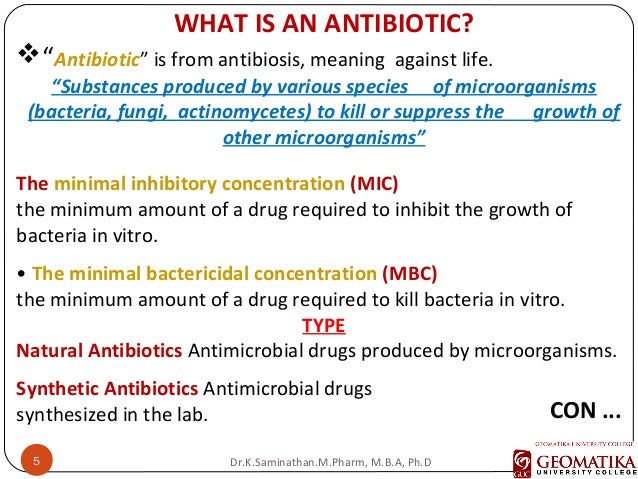 WHAT IS AN ANTIBIOTIC?

❖ "Antibiotic" is from antibiosis, meaning against life.
"Substances produced by various species of microorganisms (bacteria, fungi, actinomycetes) to kill or suppress the growth of other microorganisms"

The minimal inhibitory concentration (MIC)
the minimum amount of a drug required to inhibit the growth of bacteria in vitro.

• The minimal bactericidal concentration (MBC)
the minimum amount of a drug required to kill bacteria in vitro.

TYPE

Natural Antibiotics Antimicrobial drugs produced by microorganisms.

Synthetic Antibiotics Antimicrobial drugs synthesized in the lab.

CON ...

5

Dr.K.Saminathan.M.Pharm, M.B.A, Ph.D

GEOMATIKA UNIVERSITY COLLEGE
GUC GEOMATIKA UNIVERSITY COLLEGE